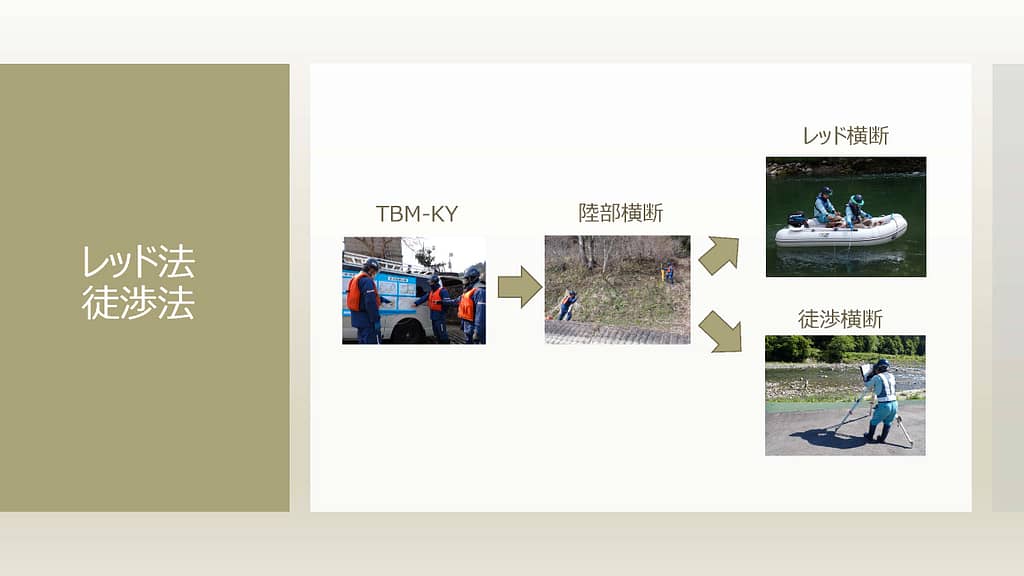 レッド法
徒渉法

TBM-KY

陸部横断

レッド横断

徒渉横断